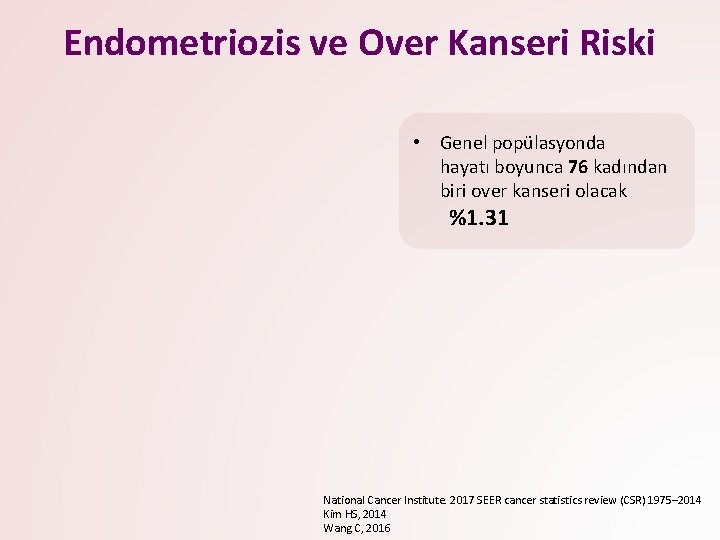 Endometriozis ve Over Kanseri Riski

• Genel popülasyonda hayatı boyunca 76 kadından biri over kanseri olacak
%1.31

National Cancer Institute. 2017 SEER cancer statistics review (CSR) 1975–2014
Kim HS, 2014
Wang C, 2016